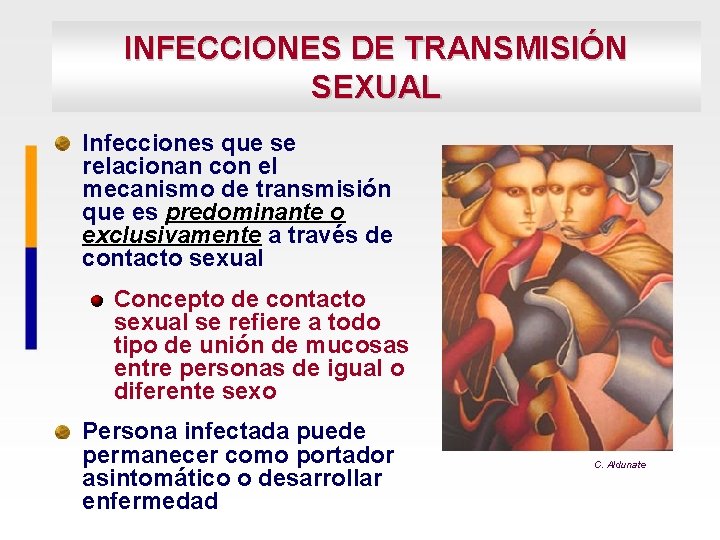 INFECCIONES DE TRANSMISIÓN SEXUAL

Infecciones que se relacionan con el mecanismo de transmisión que es predominante o exclusivamente a través de contacto sexual

Concepto de contacto sexual se refiere a todo tipo de unión de mucosas entre personas de igual o diferente sexo

Persona infectada puede permanecer como portador asintomático o desarrollar enfermedad

C. Aldunate